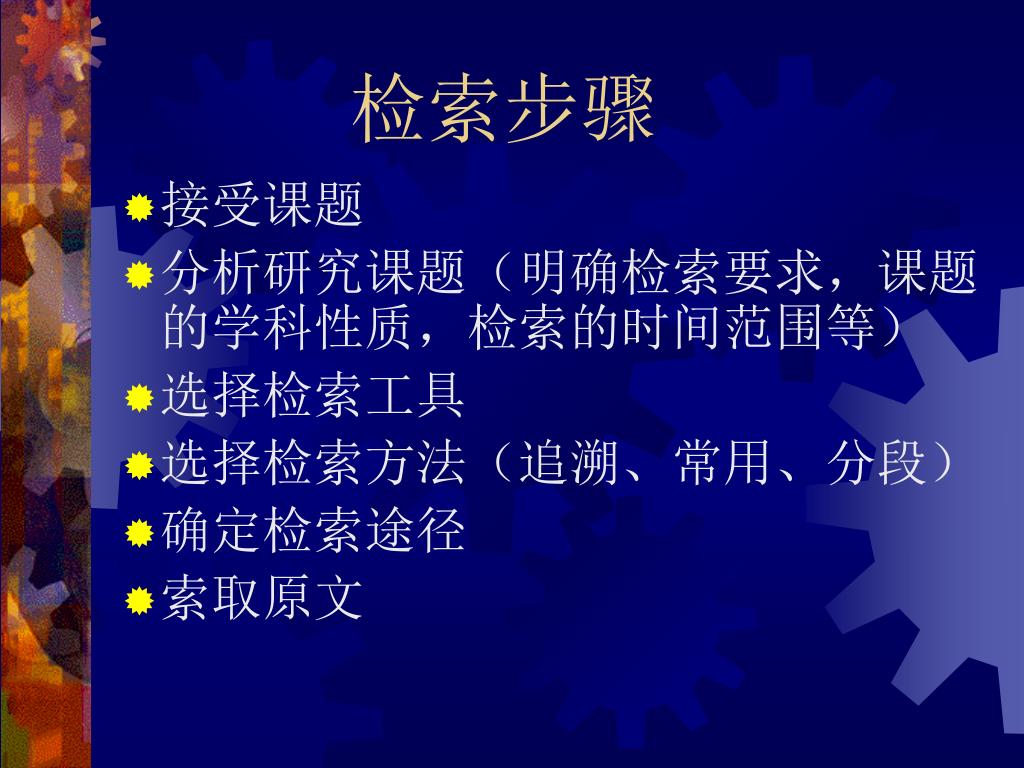 检索步骤

接受课题

分析研究课题（明确检索要求，课题的学科性质，检索的时间范围等）

选择检索工具

选择检索方法（追溯、常用、分段）

确定检索途径

索取原文